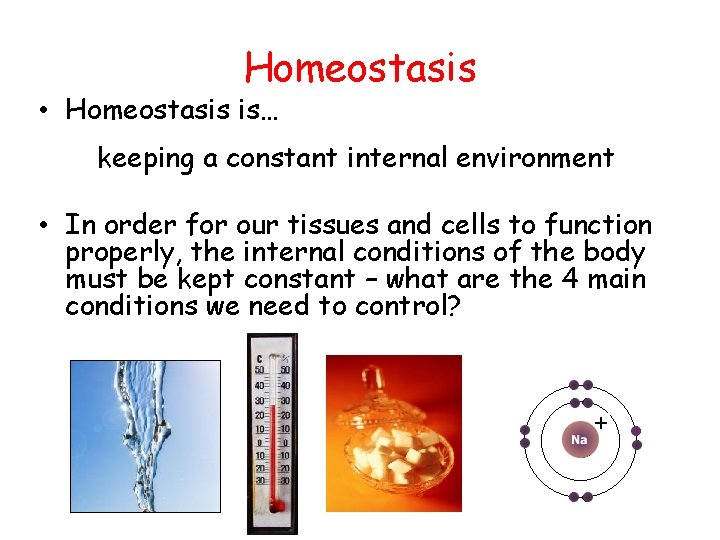 Homeostasis

• Homeostasis is…

keeping a constant internal environment

• In order for our tissues and cells to function properly, the internal conditions of the body must be kept constant – what are the 4 main conditions we need to control?

C
50 50
40 40
30 30
20 20
10 10
0 0
10 10
20 20
30 30

Na
+